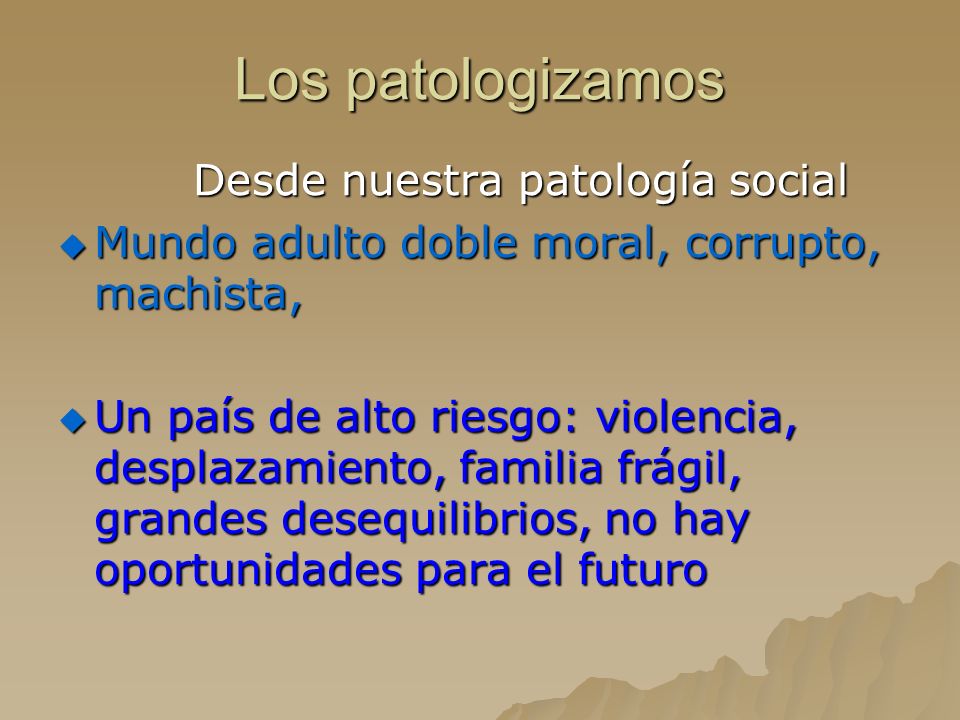 Los patologizamos

Desde nuestra patología social

Mundo adulto doble moral, corrupto, machista,

Un país de alto riesgo: violencia, desplazamiento, familia frágil, grandes desequilibrios, no hay oportunidades para el futuro